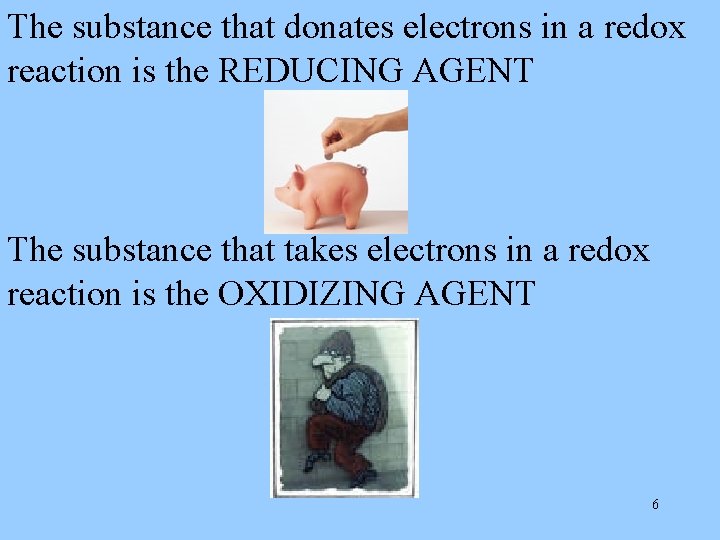 The substance that donates electrons in a redox reaction is the REDUCING AGENT

The substance that takes electrons in a redox reaction is the OXIDIZING AGENT

6